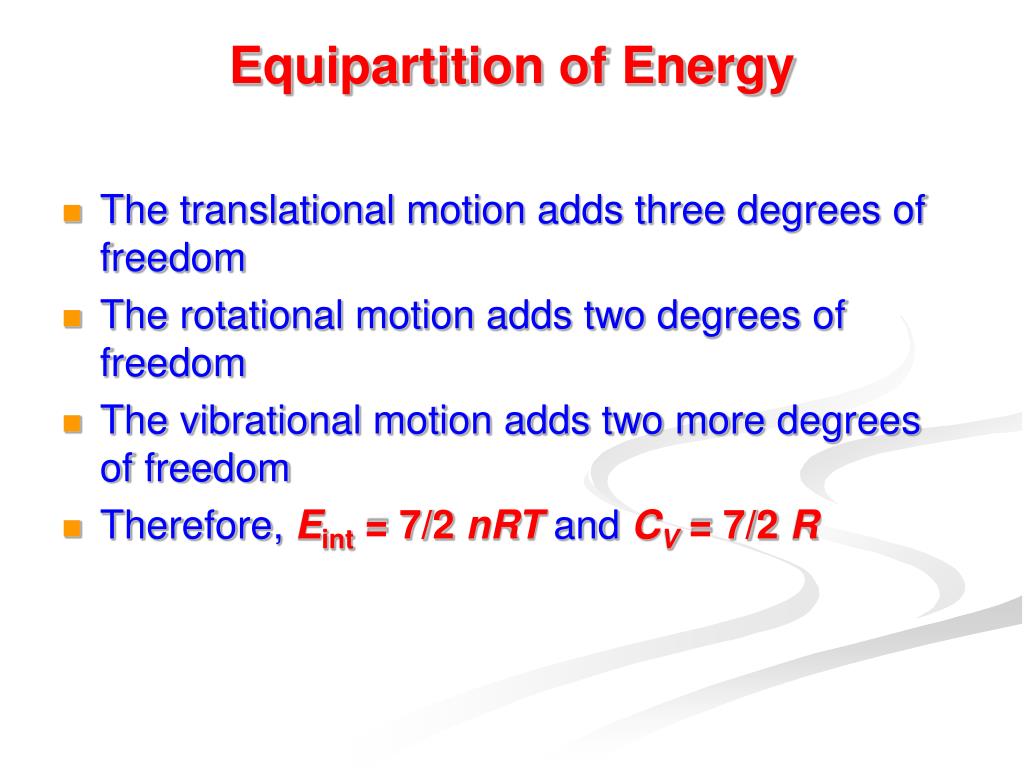 Equipartition of Energy

- The translational motion adds three degrees of freedom
- The rotational motion adds two degrees of freedom
- The vibrational motion adds two more degrees of freedom
- Therefore, $E_{int} = 7/2\ nRT$ and $C_V = 7/2\ R$